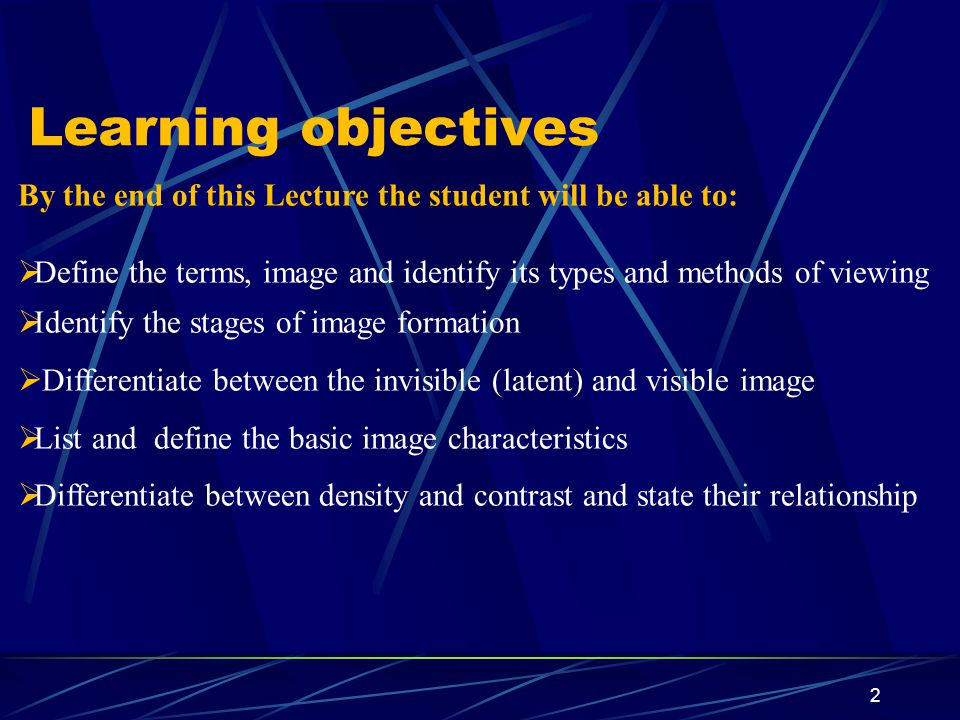 Learning objectives

By the end of this Lecture the student will be able to:

➢Define the terms, image and identify its types and methods of viewing

➢Identify the stages of image formation

➢Differentiate between the invisible (latent) and visible image

➢List and define the basic image characteristics

➢Differentiate between density and contrast and state their relationship

2